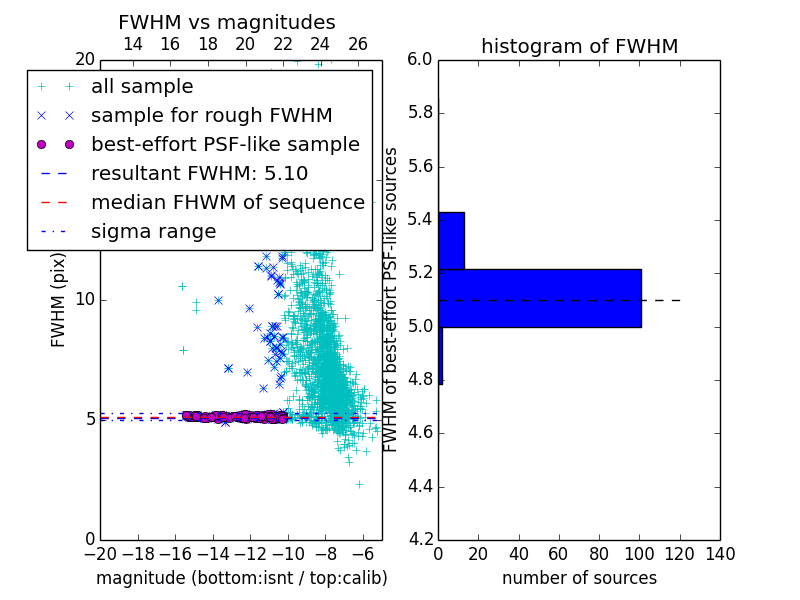 FWHM vs magnitudes

14 16 18 20 22 24 26

20

all sample
sample for rough FWHM
best-effort PSF-like sample
resultant FWHM: 5.10
median FHWM of sequence
sigma range

FWHM (pix)

10

5

0

−20 −18 −16 −14 −12 −10 −8 −6

magnitude (bottom:isnt / top:calib)

histogram of FWHM

6.0
5.8
5.6
5.4
5.2
5.0
4.8
4.6
4.4
4.2

FWHM of best-effort PSF-like sources

0 20 40 60 80 100 120 140

number of sources